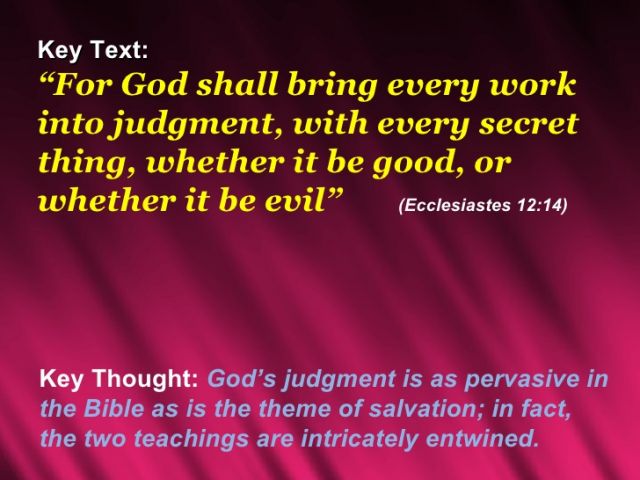 Key Text:
“For God shall bring every work into judgment, with every secret thing, whether it be good, or whether it be evil” (Ecclesiastes 12:14)

Key Thought: God’s judgment is as pervasive in the Bible as is the theme of salvation; in fact, the two teachings are intricately entwined.